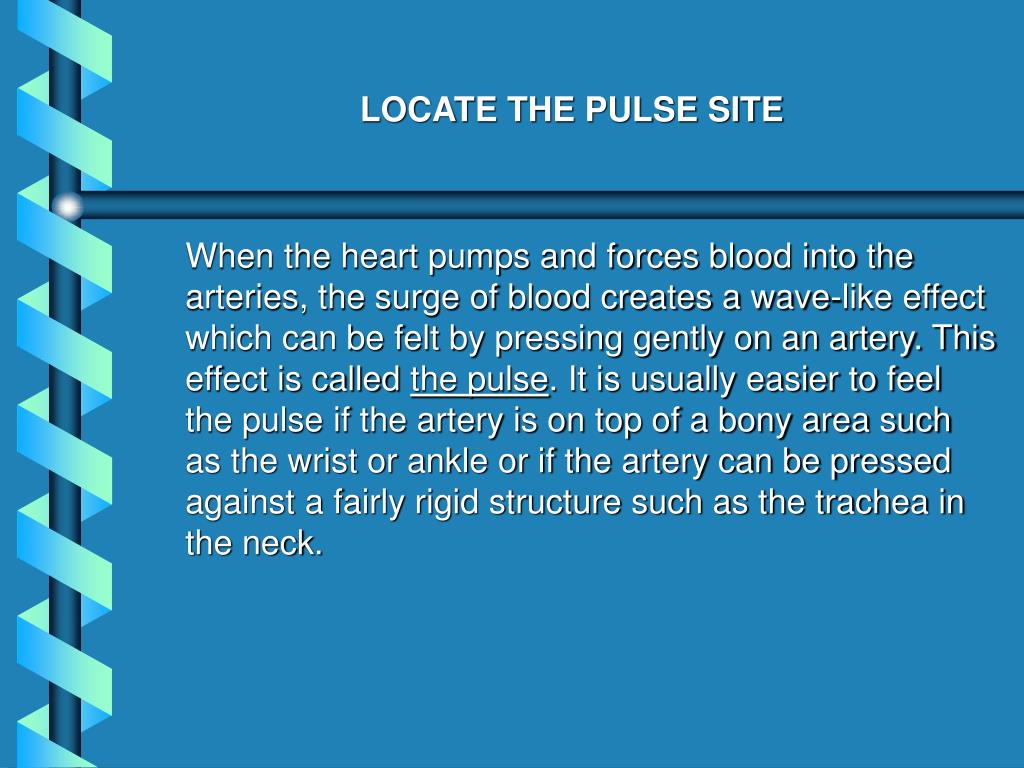 LOCATE THE PULSE SITE

When the heart pumps and forces blood into the arteries, the surge of blood creates a wave-like effect which can be felt by pressing gently on an artery. This effect is called the pulse. It is usually easier to feel the pulse if the artery is on top of a bony area such as the wrist or ankle or if the artery can be pressed against a fairly rigid structure such as the trachea in the neck.